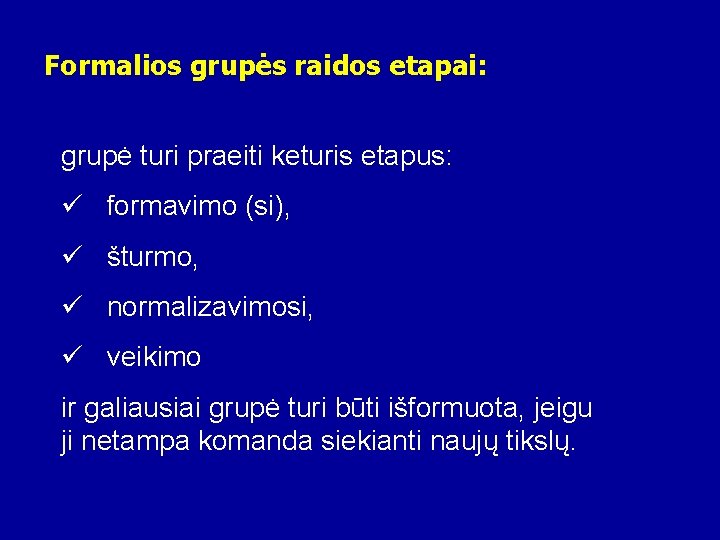 Formalios grupės raidos etapai:

grupė turi praeiti keturis etapus:

✓ formavimo (si),

✓ šturmo,

✓ normalizavimosi,

✓ veikimo

ir galiausiai grupė turi būti išformuota, jeigu ji netampa komanda siekianti naujų tikslų.